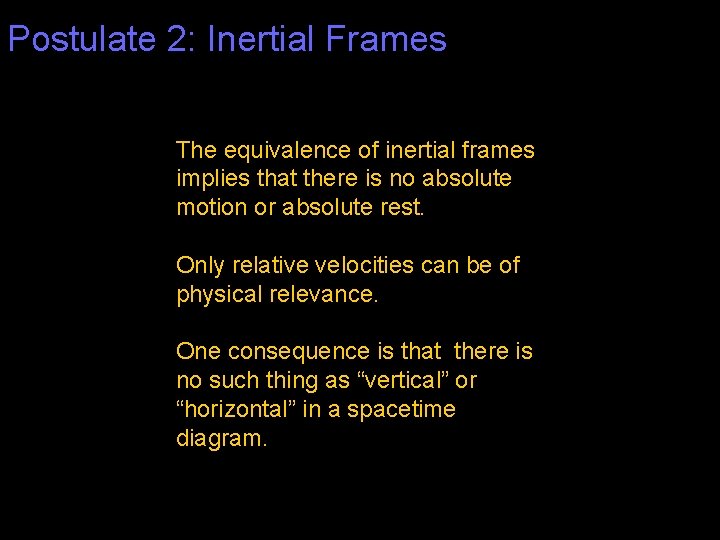 Postulate 2: Inertial Frames

The equivalence of inertial frames implies that there is no absolute motion or absolute rest.

Only relative velocities can be of physical relevance.

One consequence is that there is no such thing as “vertical” or “horizontal” in a spacetime diagram.